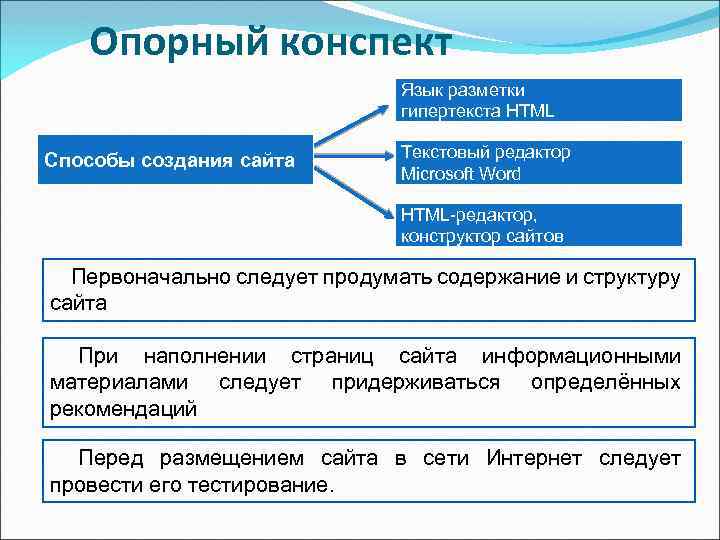 Опорный конспект

Способы создания сайта

Язык разметки гипертекста HTML

Текстовый редактор Microsoft Word

HTML-редактор, конструктор сайтов

Первоначально следует продумать содержание и структуру сайта

При наполнении страниц сайта информационными материалами следует придерживаться определённых рекомендаций

Перед размещением сайта в сети Интернет следует провести его тестирование.